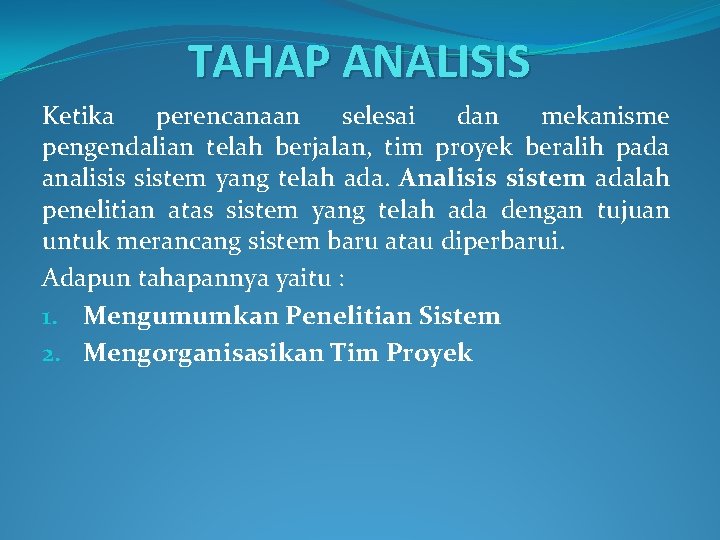 TAHAP ANALISIS

Ketika perencanaan selesai dan mekanisme pengendalian telah berjalan, tim proyek beralih pada analisis sistem yang telah ada. Analisis sistem adalah penelitian atas sistem yang telah ada dengan tujuan untuk merancang sistem baru atau diperbarui.

Adapun tahapannya yaitu :

1. Mengumumkan Penelitian Sistem
2. Mengorganisasikan Tim Proyek